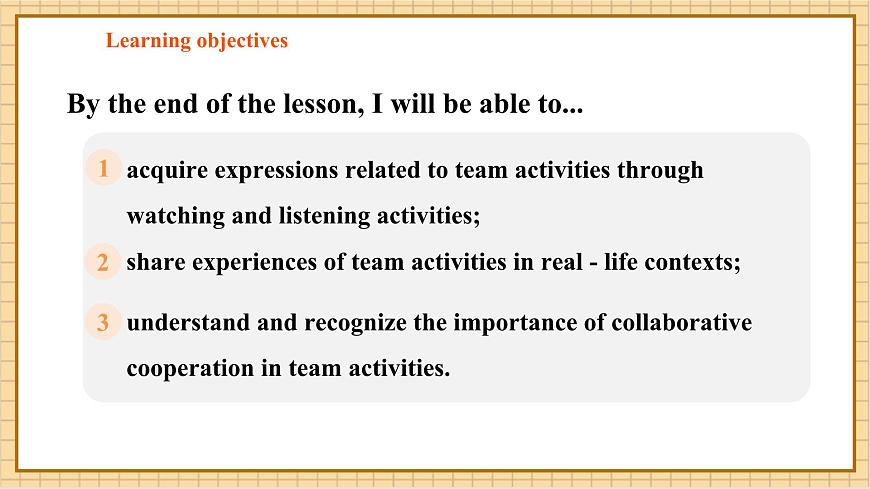 Learning objectives

By the end of the lesson, I will be able to...

1 acquire expressions related to team activities through watching and listening activities;

2 share experiences of team activities in real - life contexts;

3 understand and recognize the importance of collaborative cooperation in team activities.